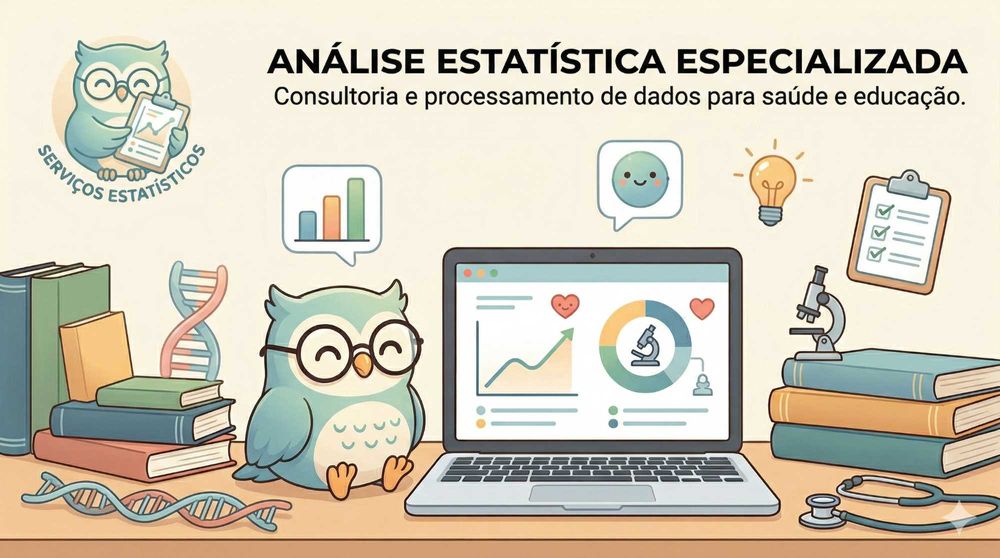 SERVIÇOS ESTATÍSTICOS

ANÁLISE ESTATÍSTICA ESPECIALIZADA

Consultoria e processamento de dados para saúde e educação.